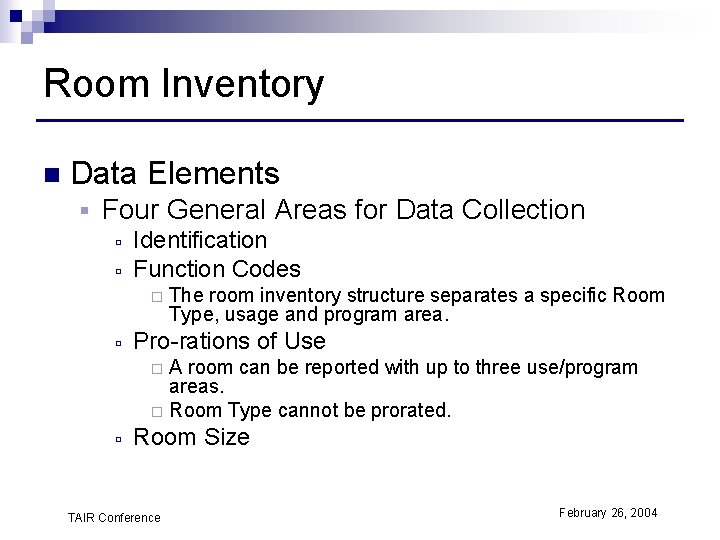 Room Inventory

Data Elements

Four General Areas for Data Collection

Identification

Function Codes

The room inventory structure separates a specific Room Type, usage and program area.

Pro-rations of Use

A room can be reported with up to three use/program areas.

Room Type cannot be prorated.

Room Size

TAIR Conference

February 26, 2004